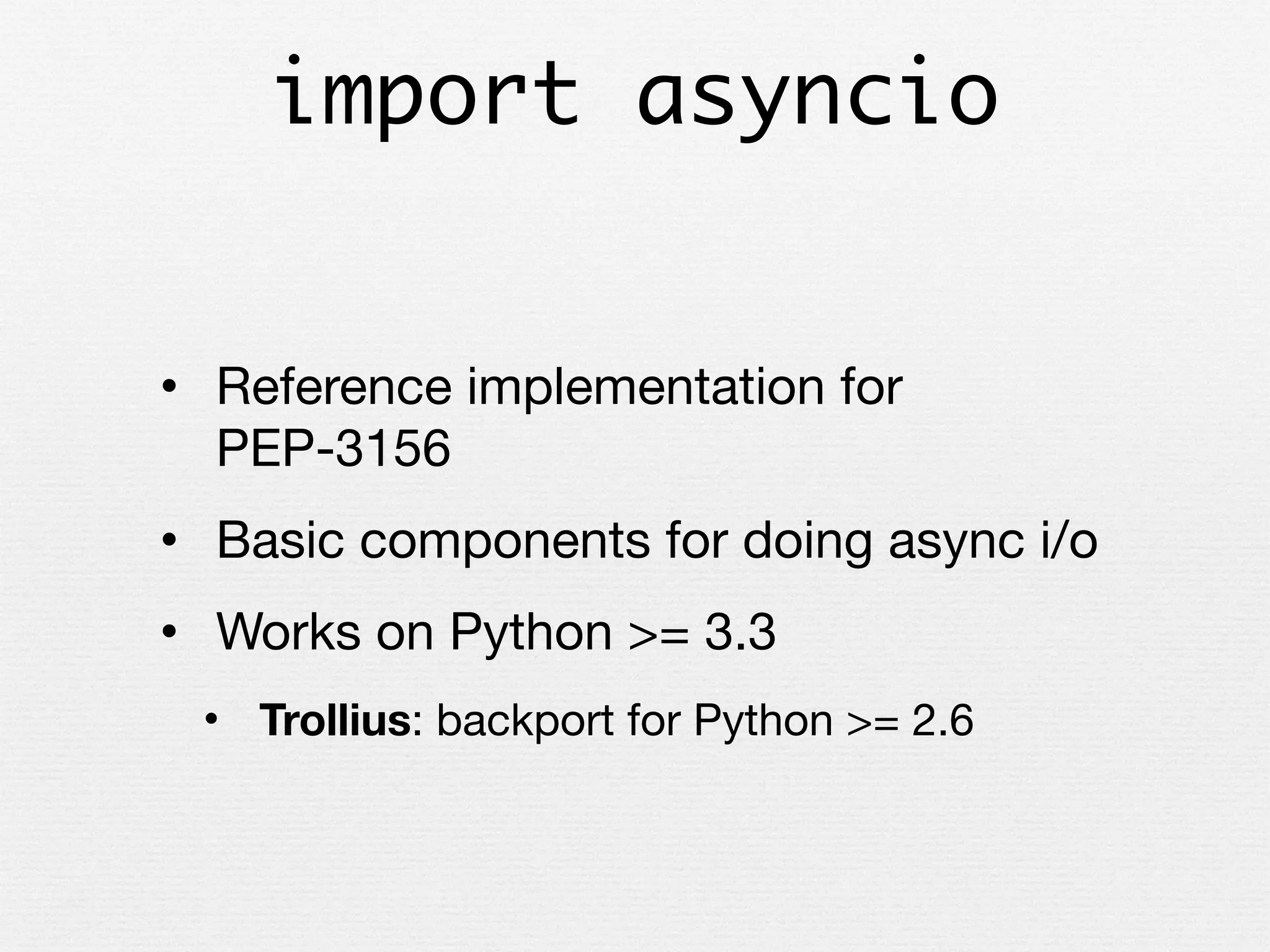 import asyncio

• Reference implementation for PEP-3156

• Basic components for doing async i/o

• Works on Python >= 3.3

  • Trollius: backport for Python >= 2.6